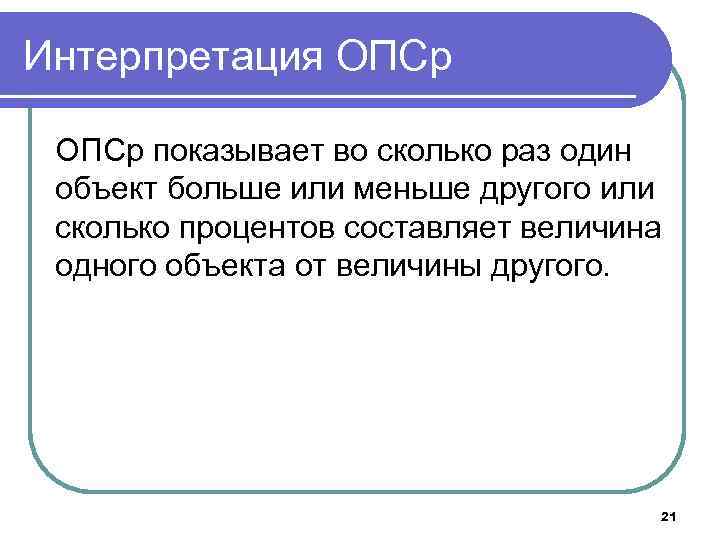 Интерпретация ОПСр

ОПСр показывает во сколько раз один объект больше или меньше другого или сколько процентов составляет величина одного объекта от величины другого.

21